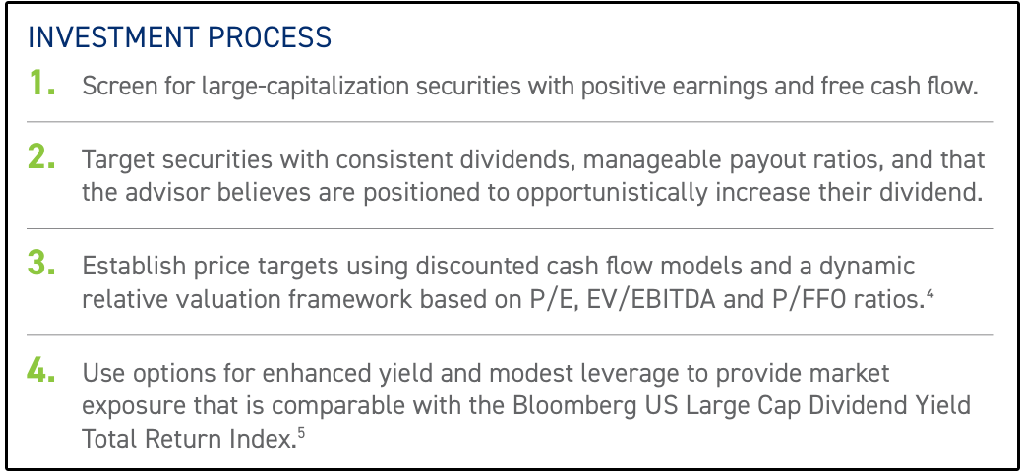 INVESTMENT PROCESS

1. Screen for large-capitalization securities with positive earnings and free cash flow.

2. Target securities with consistent dividends, manageable payout ratios, and that the advisor believes are positioned to opportunistically increase their dividend.

3. Establish price targets using discounted cash flow models and a dynamic relative valuation framework based on P/E, EV/EBITDA and P/FFO ratios.$^4$

4. Use options for enhanced yield and modest leverage to provide market exposure that is comparable with the Bloomberg US Large Cap Dividend Yield Total Return Index.$^5$